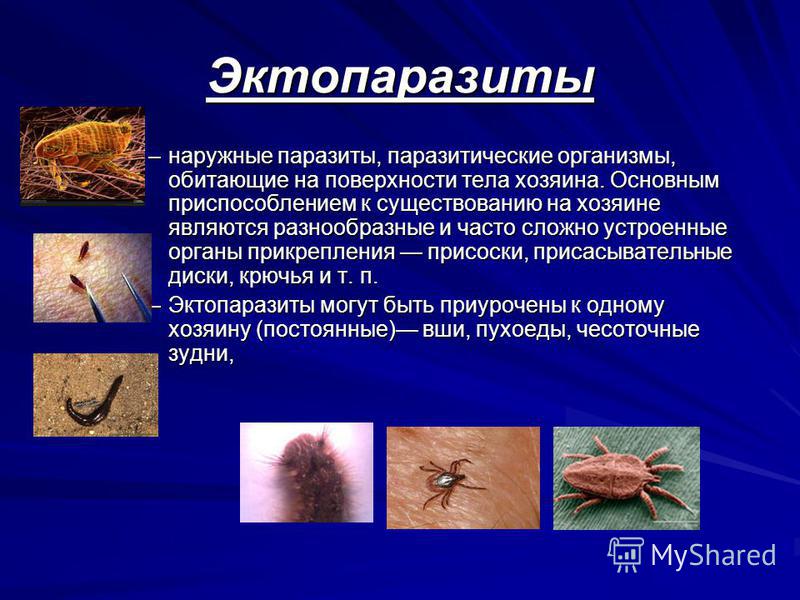 Эктопаразиты

– наружные паразиты, паразитические организмы, обитающие на поверхности тела хозяина. Основным приспособлением к существованию на хозяине являются разнообразные и часто сложно устроенные органы прикрепления — присоски, присасывательные диски, крючья и т. п.

– Эктопаразиты могут быть приурочены к одному хозяину (постоянные)— вши, пухоеды, чесоточные зудни,

MyShared